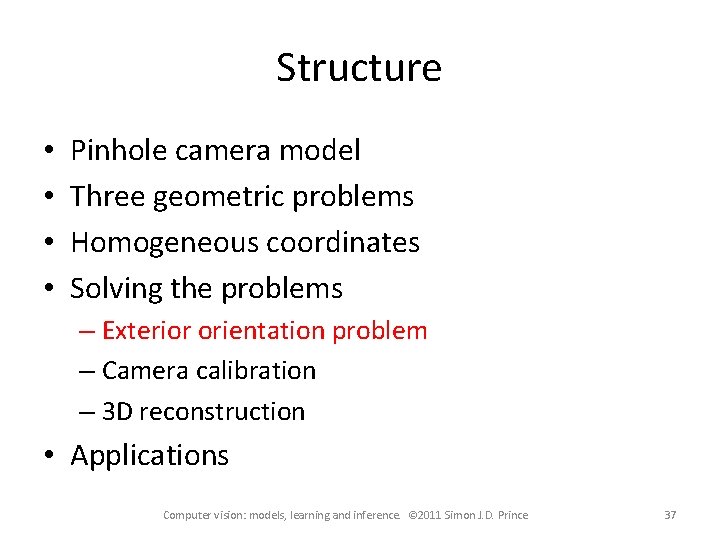 Structure

• Pinhole camera model
• Three geometric problems
• Homogeneous coordinates
• Solving the problems
– Exterior orientation problem
– Camera calibration
– 3D reconstruction
• Applications

Computer vision: models, learning and inference. ©2011 Simon J.D. Prince

37